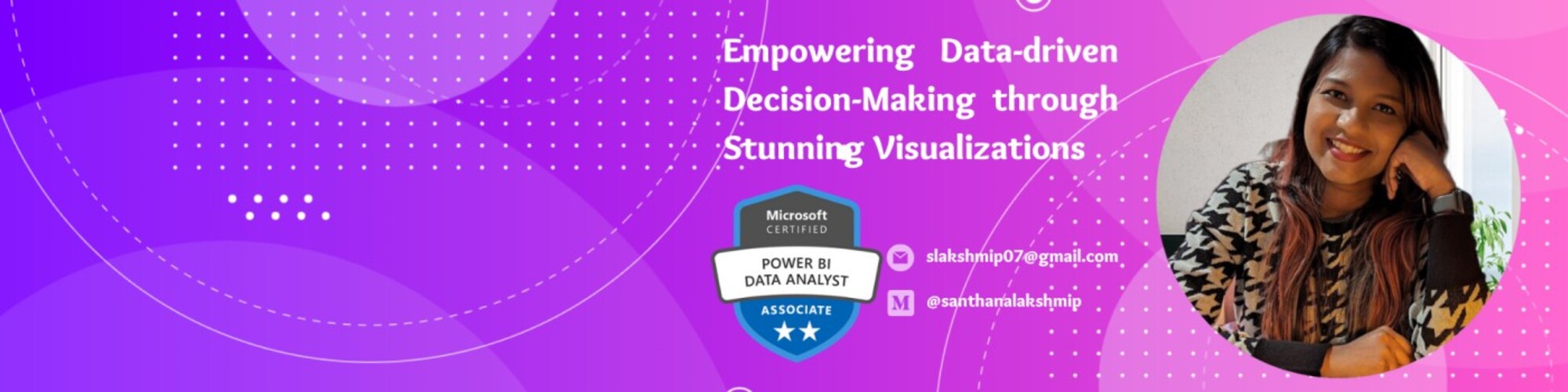 Empowering Data-driven Decision-Making through Stunning Visualizations

Microsoft
CERTIFIED
POWER BI
DATA ANALYST
ASSOCIATE

slakshmip07@gmail.com

M @santhanalakshmip